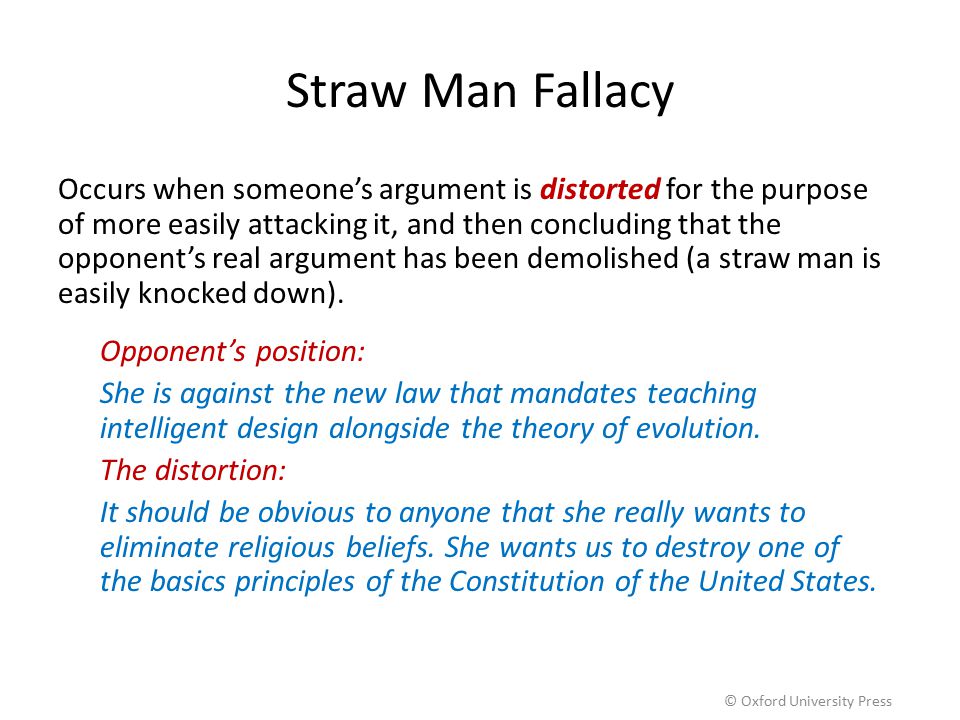 Straw Man Fallacy

Occurs when someone's argument is distorted for the purpose of more easily attacking it, and then concluding that the opponent's real argument has been demolished (a straw man is easily knocked down).

Opponent's position:

She is against the new law that mandates teaching intelligent design alongside the theory of evolution.

The distortion:

It should be obvious to anyone that she really wants to eliminate religious beliefs. She wants us to destroy one of the basics principles of the Constitution of the United States.

© Oxford University Press